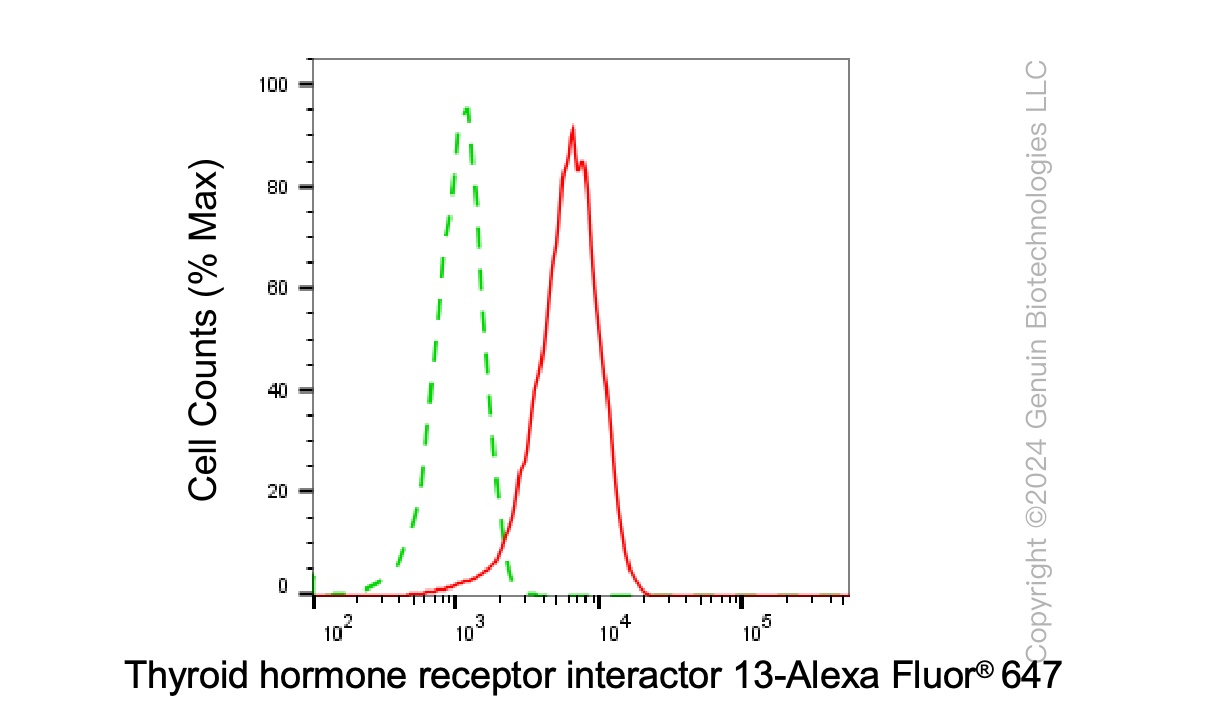 Cell Counts (% Max)

100
80
60
40
20
0

$10^2$
$10^3$
$10^4$
$10^5$

Thyroid hormone receptor interactor 13-Alexa Fluor® 647

Copyright ©2024 Genuin Biotechnologies LLC